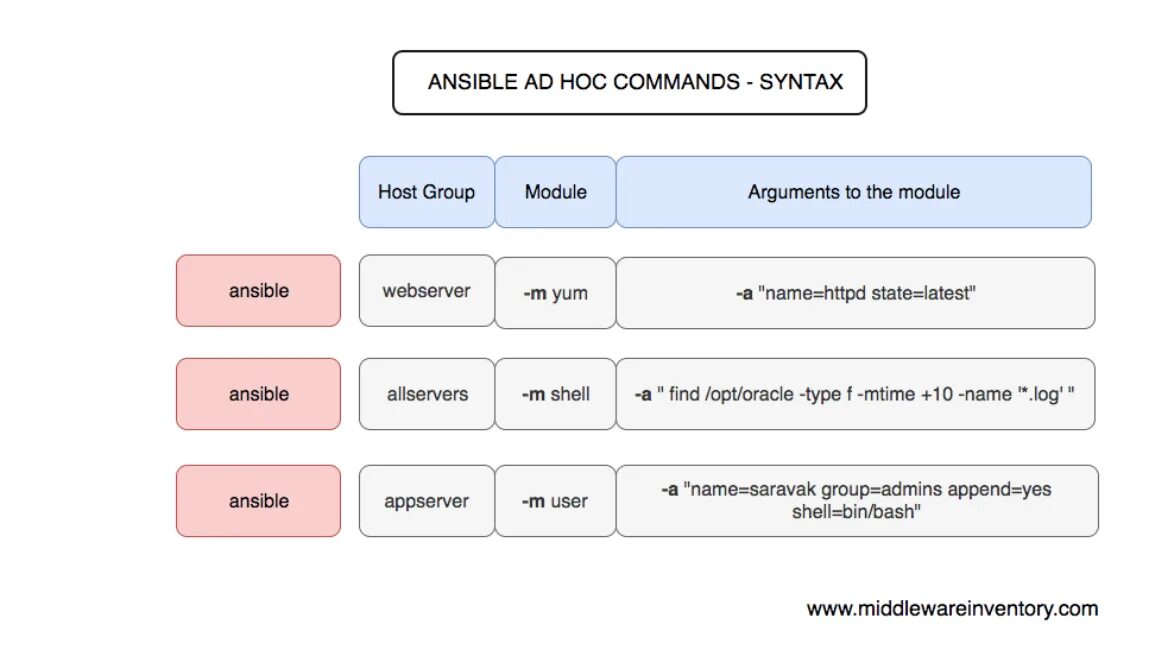 ANSIBLE AD HOC COMMANDS - SYNTAX

| | Host Group | Module | Arguments to the module |
|---|---|---|---|
| ansible | webserver | -m yum | -a "name=httpd state=latest" |
| ansible | allservers | -m shell | -a " find /opt/oracle -type f -mtime +10 -name '*.log' " |
| ansible | appserver | -m user | -a "name=saravak group=admins append=yes shell=bin/bash" |

www.middlewareinventory.com